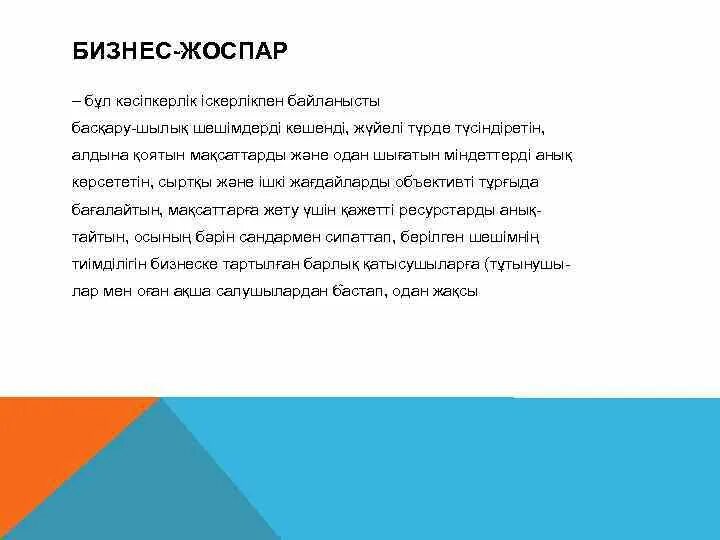 БИЗНЕС-ЖОСПАР

– бұл кәсіпкерлік іскерлікпен байланысты басқару-шылық шешімдерді кешенді, жүйелі түрде түсіндіретін, алдына қоятын мақсаттарды және одан шығатын міндеттерді анық көрсететін, сыртқы және ішкі жағдайларды объективті тұрғыда бағалайтын, мақсаттарға жету үшін қажетті ресурстарды анықтайтын, осының бәрін сандармен сипаттап, берілген шешімнің тиімділігін бизнеске тартылған барлық қатысушыларға (тұтынушылар мен оған ақша салушылардан бастап, одан жақсы